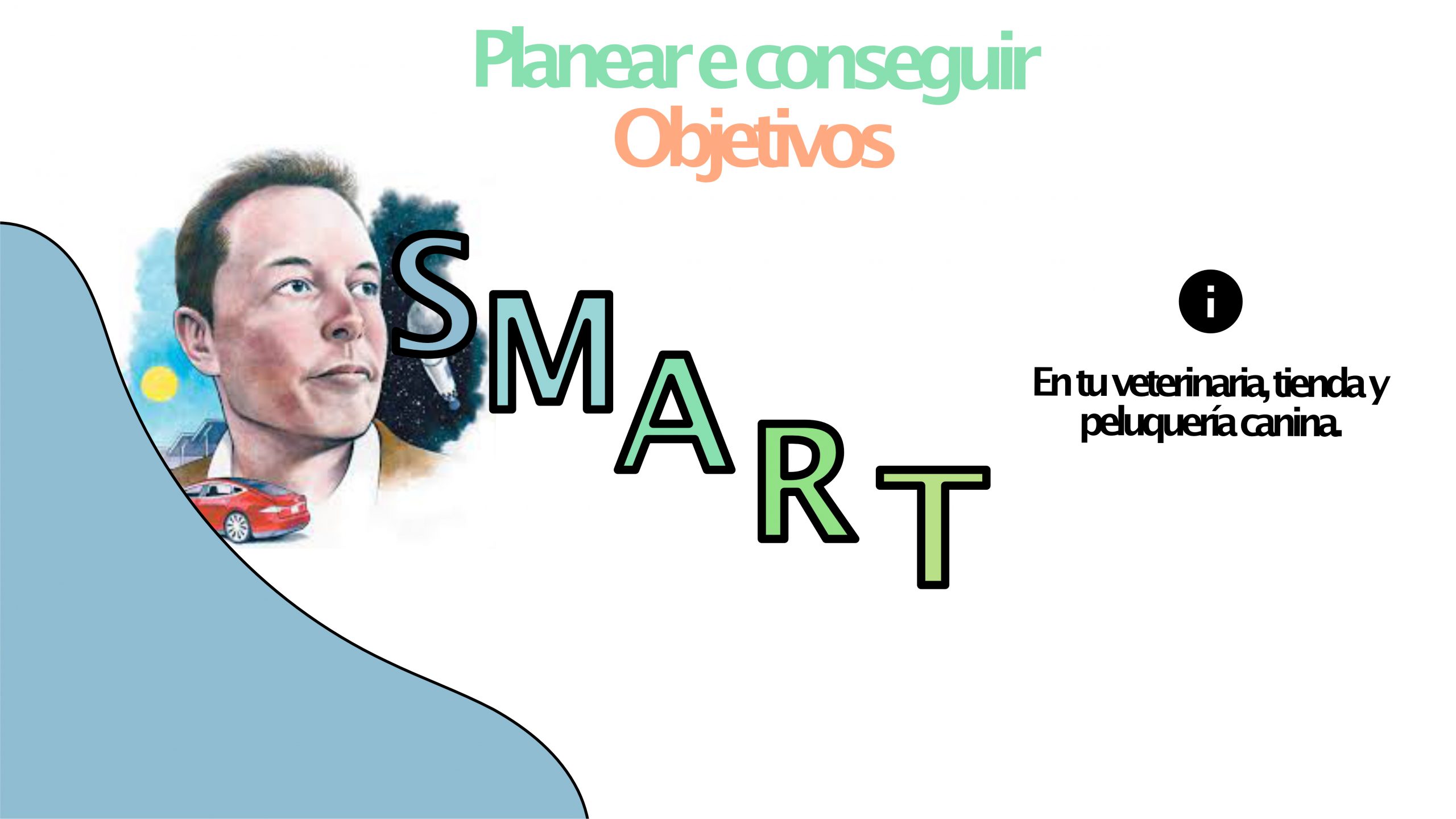 Planear e conseguir
Objetivos

SMART

i

En tu veterinaria, tienda y peluquería canina.